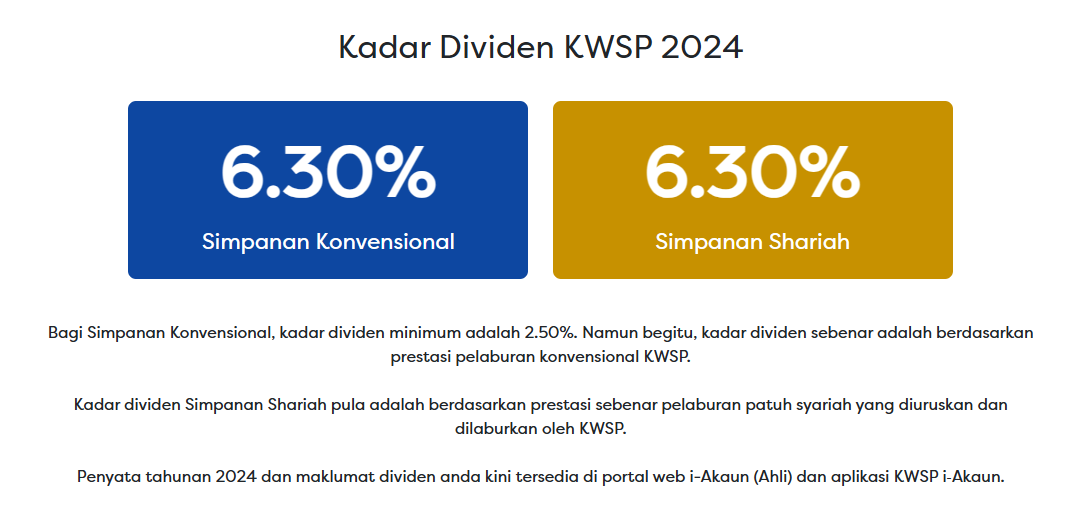 Kadar Dividen KWSP 2024

6.30%
Simpanan Konvensional

6.30%
Simpanan Shariah

Bagi Simpanan Konvensional, kadar dividen minimum adalah 2.50%. Namun begitu, kadar dividen sebenar adalah berdasarkan prestasi pelaburan konvensional KWSP.

Kadar dividen Simpanan Shariah pula adalah berdasarkan prestasi sebenar pelaburan patuh syariah yang diuruskan dan dilaburkan oleh KWSP.

Penyata tahunan 2024 dan maklumat dividen anda kini tersedia di portal web i-Akaun (Ahli) dan aplikasi KWSP i-Akaun.